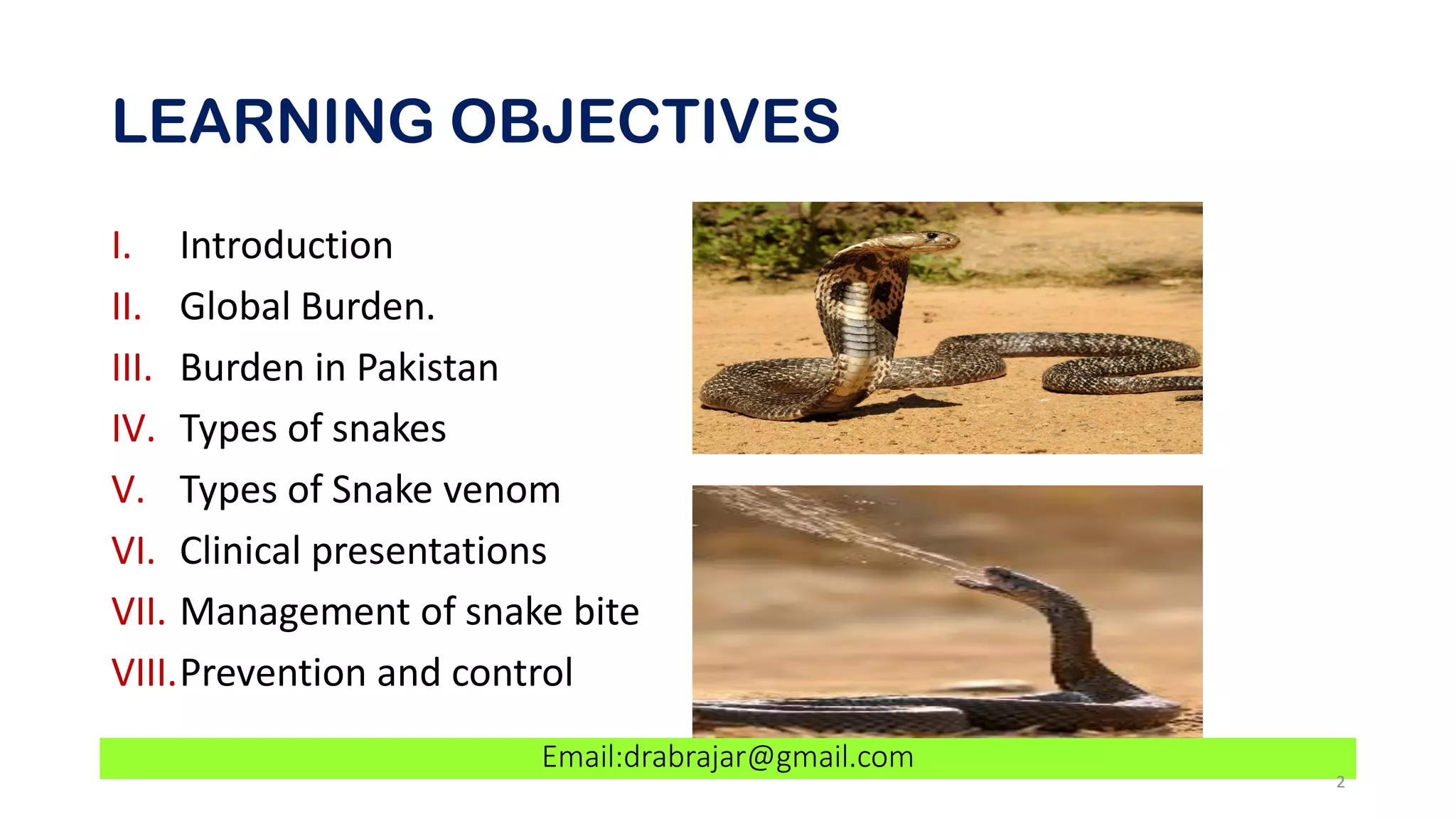 LEARNING OBJECTIVES

I. Introduction
II. Global Burden.
III. Burden in Pakistan
IV. Types of snakes
V. Types of Snake venom
VI. Clinical presentations
VII. Management of snake bite
VIII. Prevention and control

Email:drabrajar@gmail.com

2